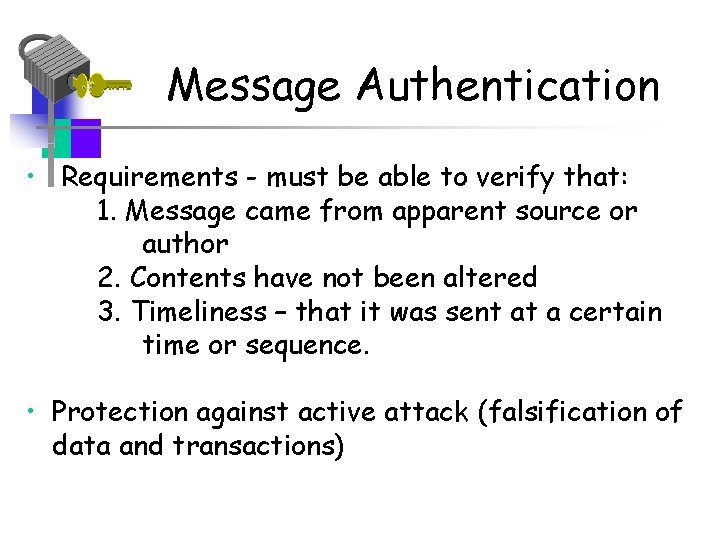 Message Authentication

• Requirements - must be able to verify that:
1. Message came from apparent source or author
2. Contents have not been altered
3. Timeliness – that it was sent at a certain time or sequence.

• Protection against active attack (falsification of data and transactions)